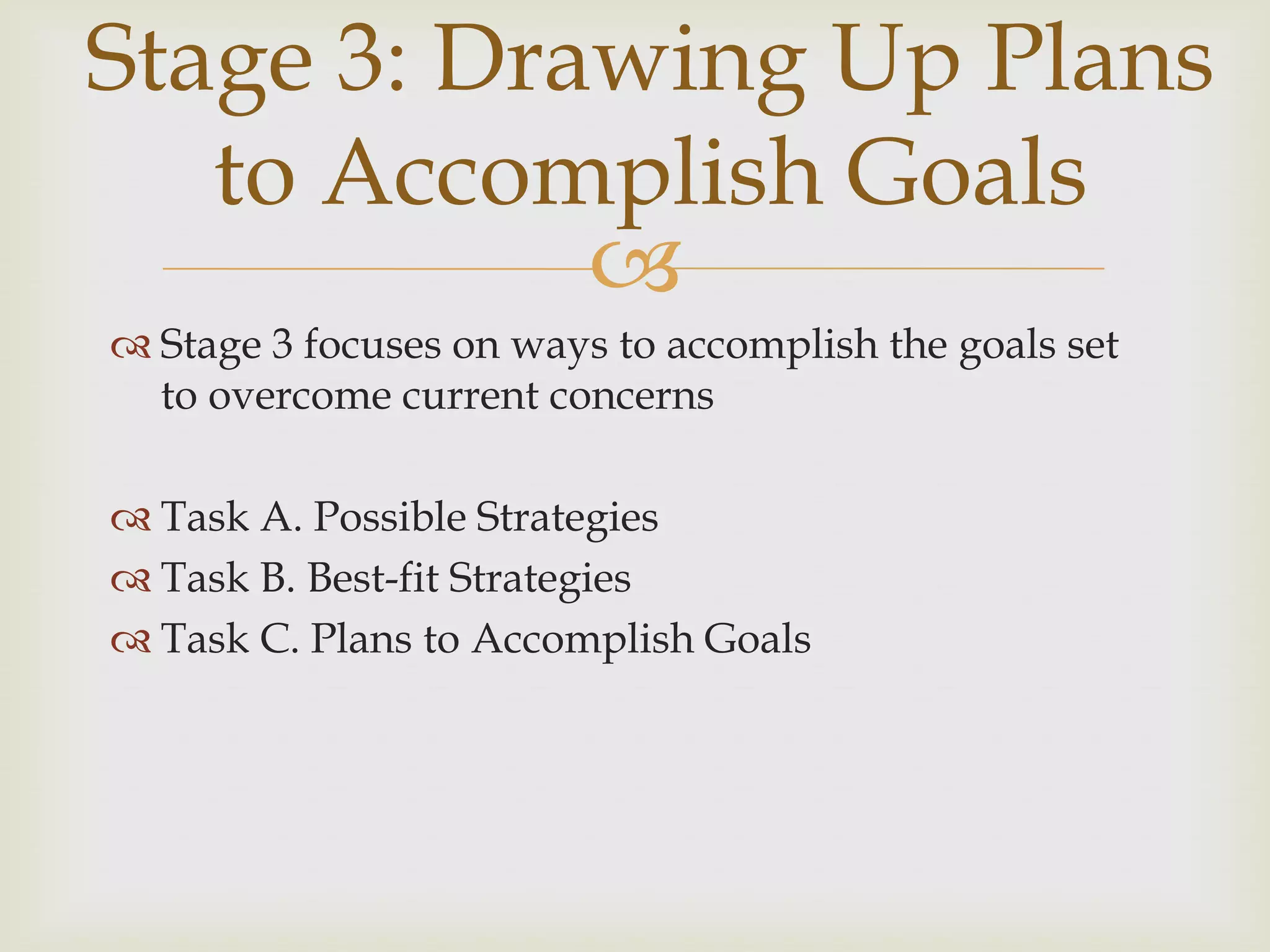 Stage 3: Drawing Up Plans to Accomplish Goals

Stage 3 focuses on ways to accomplish the goals set to overcome current concerns

Task A. Possible Strategies
Task B. Best-fit Strategies
Task C. Plans to Accomplish Goals